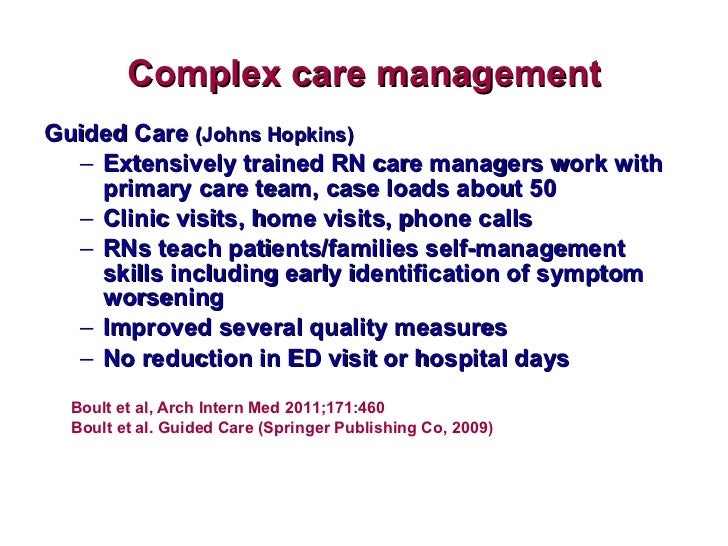 Complex care management

Guided Care (Johns Hopkins)
– Extensively trained RN care managers work with primary care team, case loads about 50
– Clinic visits, home visits, phone calls
– RNs teach patients/families self-management skills including early identification of symptom worsening
– Improved several quality measures
– No reduction in ED visit or hospital days

Boult et al, Arch Intern Med 2011;171:460
Boult et al. Guided Care (Springer Publishing Co, 2009)